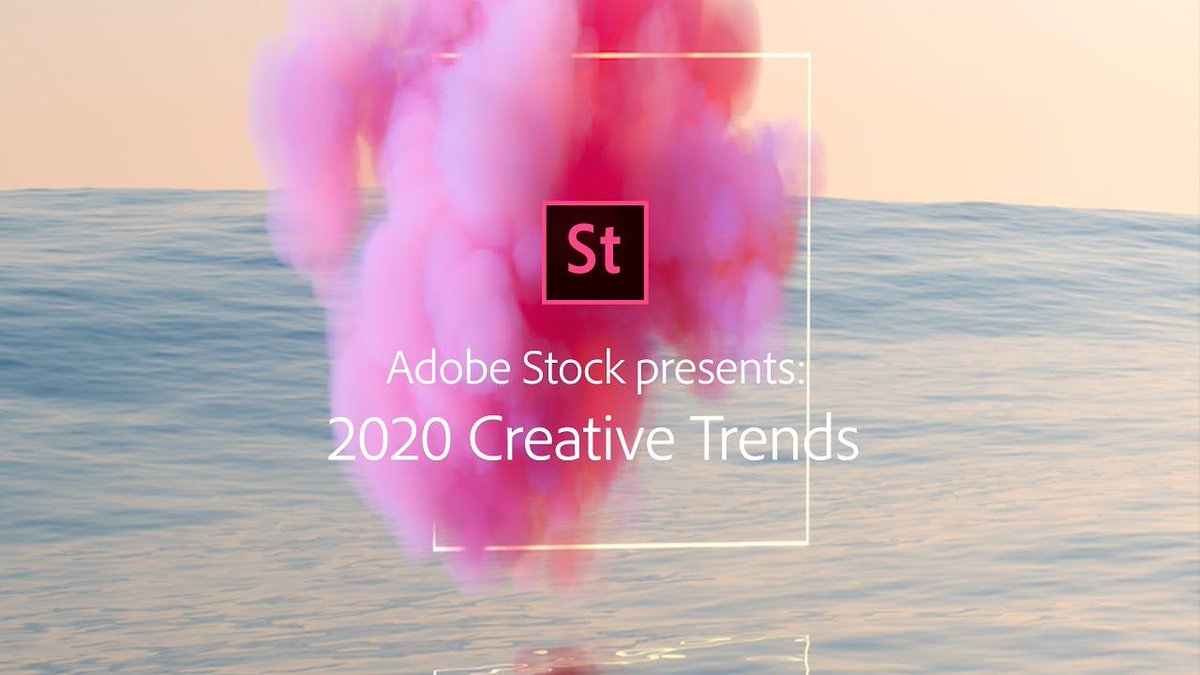 St

Adobe Stock presents:
2020 Creative Trends